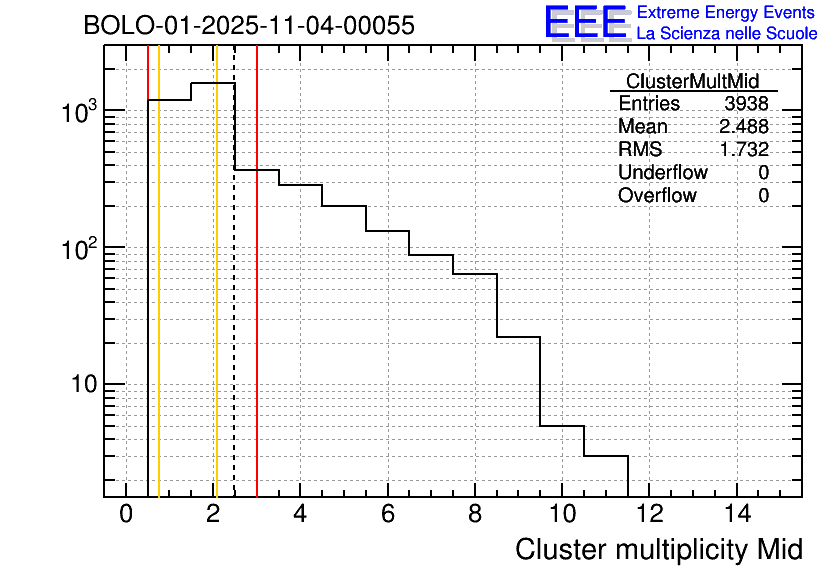 BOLO-01-2025-11-04-00055

EEE Extreme Energy Events
La Scienza nelle Scuole

| ClusterMultMid | |
|---|---|
| Entries | 3938 |
| Mean | 2.488 |
| RMS | 1.732 |
| Underflow | 0 |
| Overflow | 0 |

$10^3$
$10^2$
10

0 2 4 6 8 10 12 14

Cluster multiplicity Mid